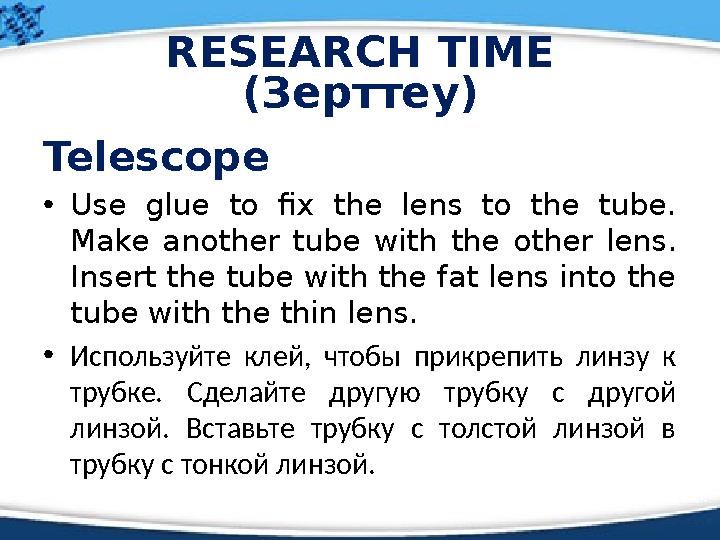 RESEARCH TIME
(Зерттеу)

Telescope

• Use glue to fix the lens to the tube. Make another tube with the other lens. Insert the tube with the fat lens into the tube with the thin lens.

• Используйте клей, чтобы прикрепить линзу к трубке. Сделайте другую трубку с другой линзой. Вставьте трубку с толстой линзой в трубку с тонкой линзой.